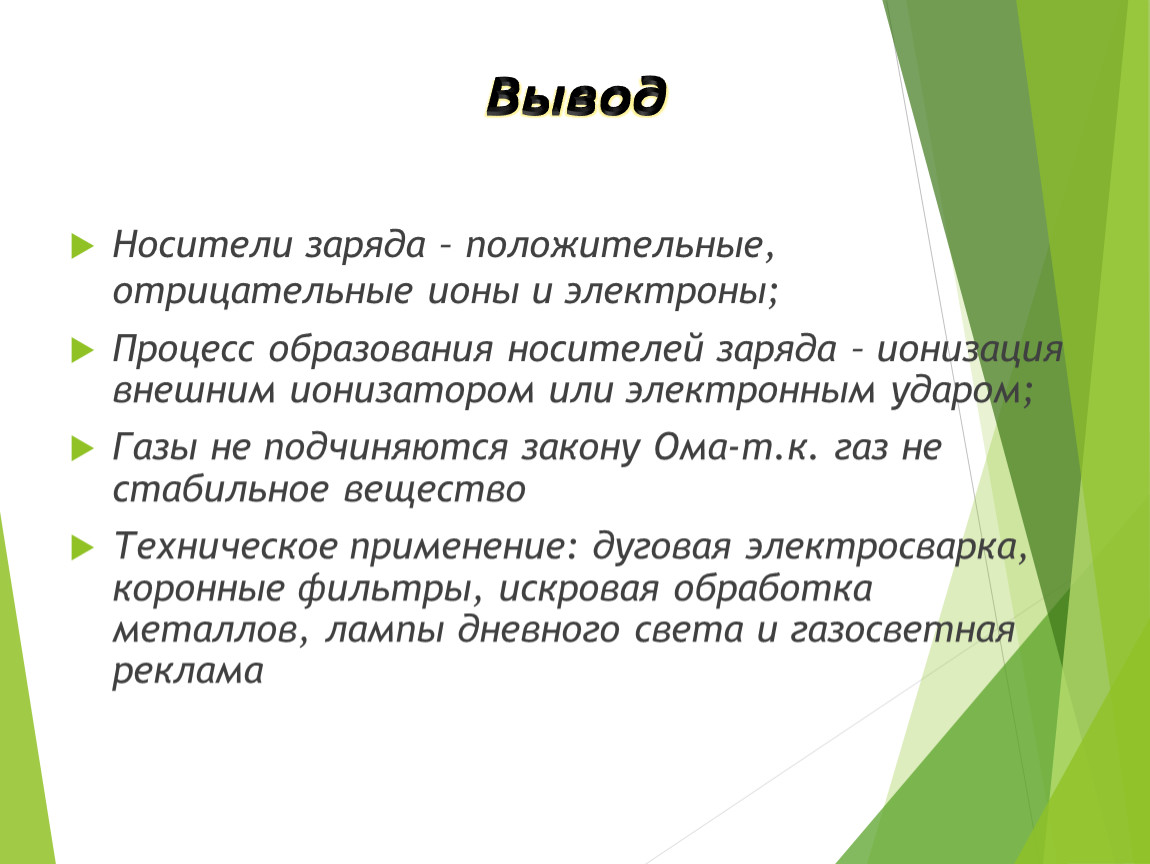 Вывод

Носители заряда – положительные, отрицательные ионы и электроны;

Процесс образования носителей заряда – ионизация внешним ионизатором или электронным ударом;

Газы не подчиняются закону Ома-т.к. газ не стабильное вещество

Техническое применение: дуговая электросварка, коронные фильтры, искровая обработка металлов, лампы дневного света и газосветная реклама